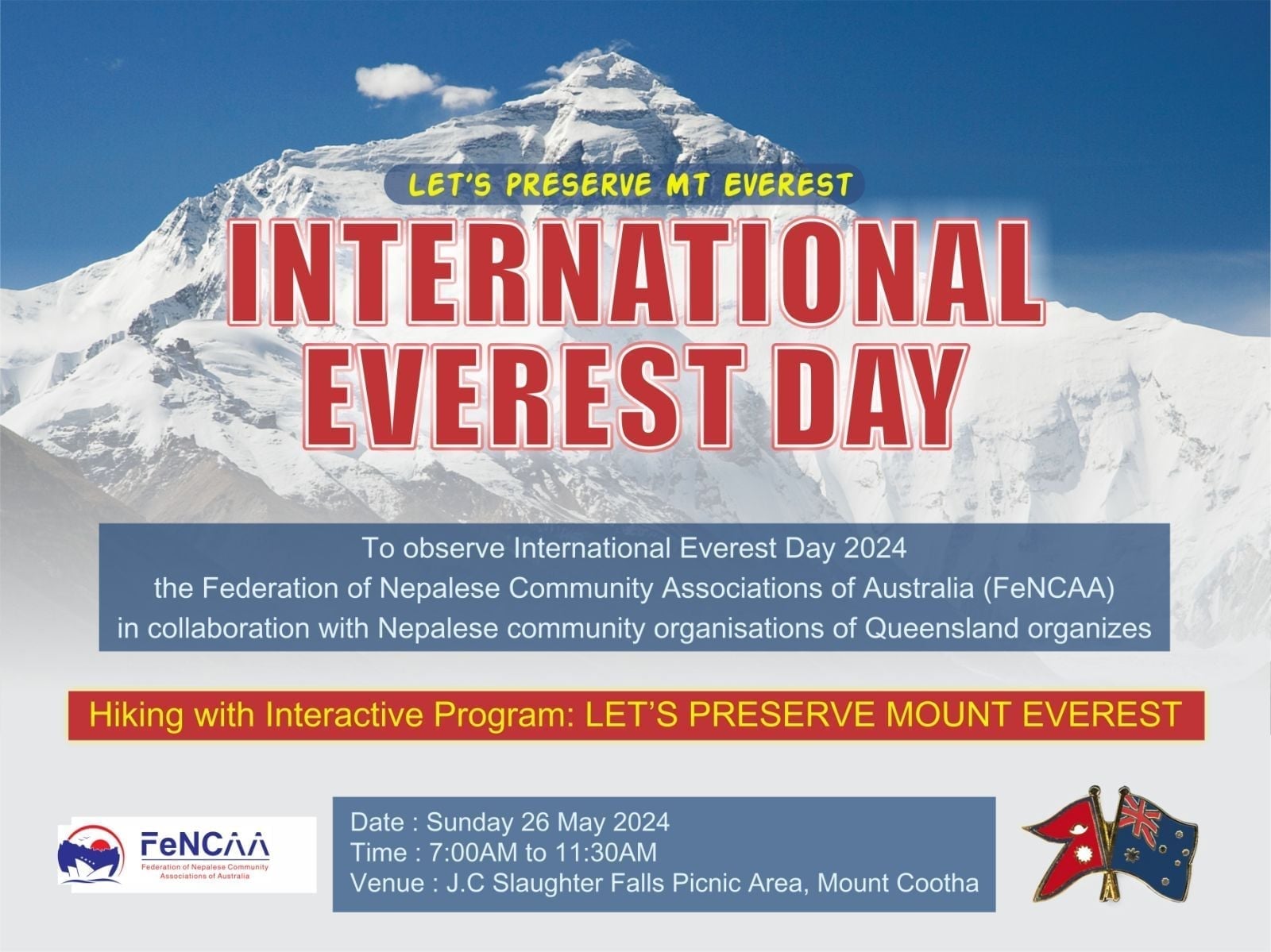 LET'S PRESERVE MT EVEREST

INTERNATIONAL EVEREST DAY

To observe International Everest Day 2024 the Federation of Nepalese Community Associations of Australia (FeNCAA) in collaboration with Nepalese community organisations of Queensland organizes

Hiking with Interactive Program: LET'S PRESERVE MOUNT EVEREST

FeNCAA
Federation of Nepalese Community Associations of Australia

Date : Sunday 26 May 2024
Time : 7:00AM to 11:30AM
Venue : J.C Slaughter Falls Picnic Area, Mount Cootha